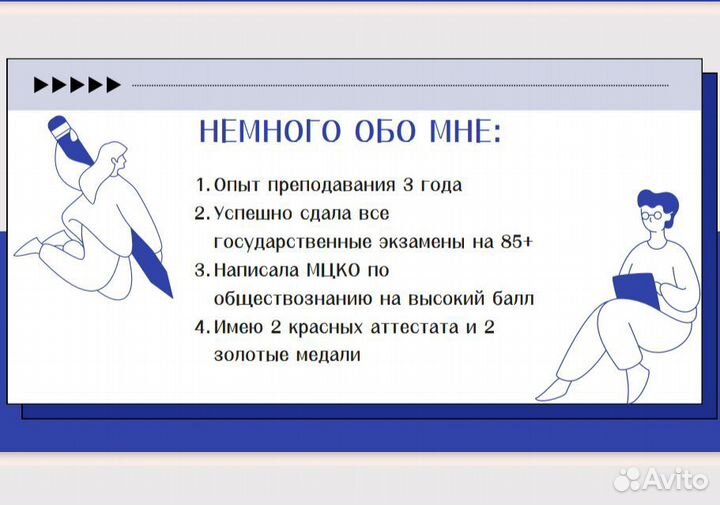 НЕМНОГО ОБО МНЕ:

1. Опыт преподавания 3 года
2. Успешно сдала все государственные экзамены на 85+
3. Написала МЦКО по обществознанию на высокий балл
4. Имею 2 красных аттестата и 2 золотые медали

Avito